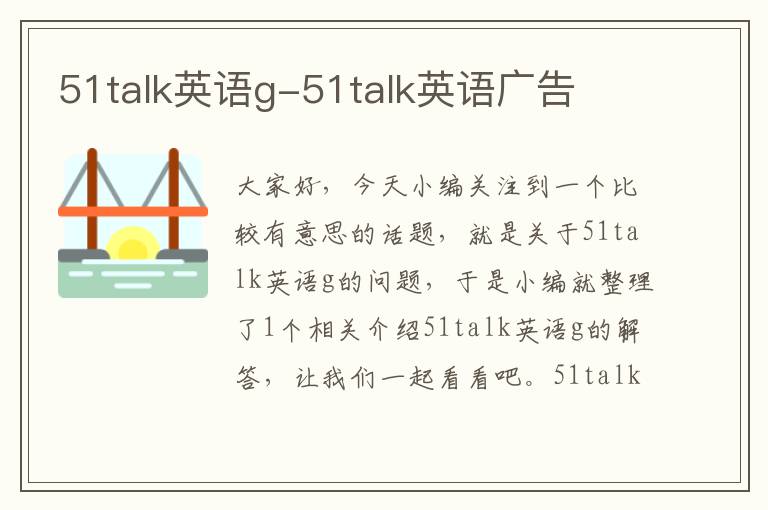 51talk英语g-51talk英语广告

大家好，今天小编关注到一个比较有意思的话题，就是关于51talk英语g的问题，于是小编就整理了1个相关介绍51talk英语g的解答，让我们一起看看吧。51talk